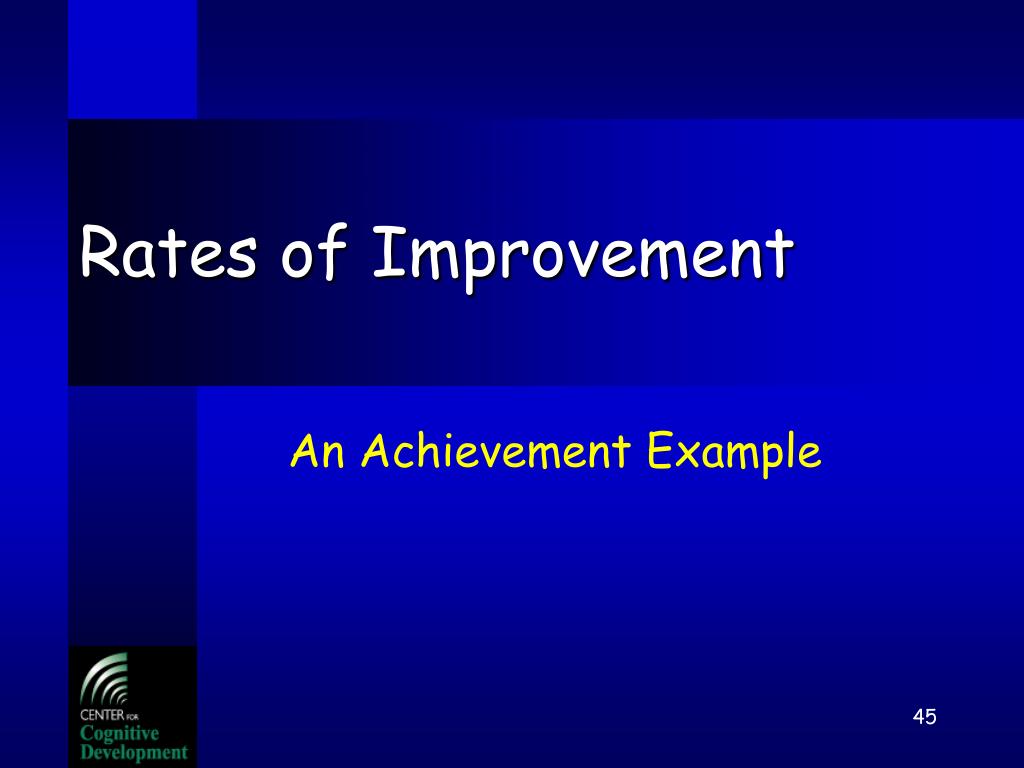 Rates of Improvement

An Achievement Example

CENTER FOR
Cognitive
Development

45